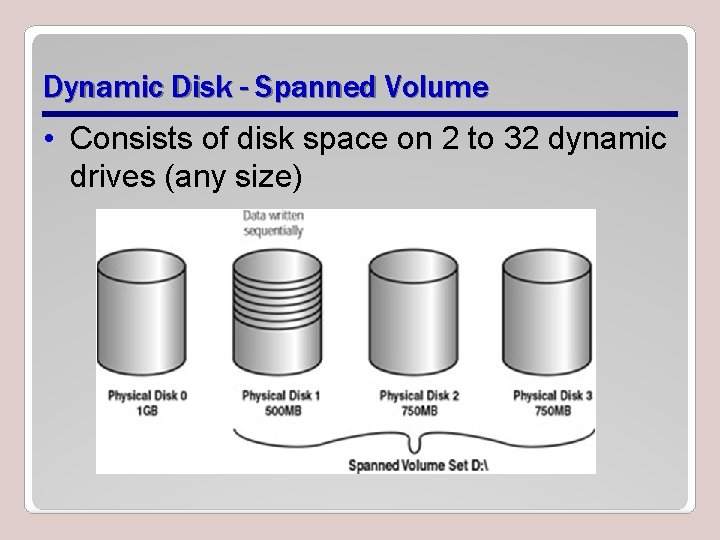 Dynamic Disk - Spanned Volume

• Consists of disk space on 2 to 32 dynamic drives (any size)

Data written sequentially

Physical Disk 0
1GB

Physical Disk 1
500MB

Physical Disk 2
750MB

Physical Disk 3
750MB

Spanned Volume Set D:\